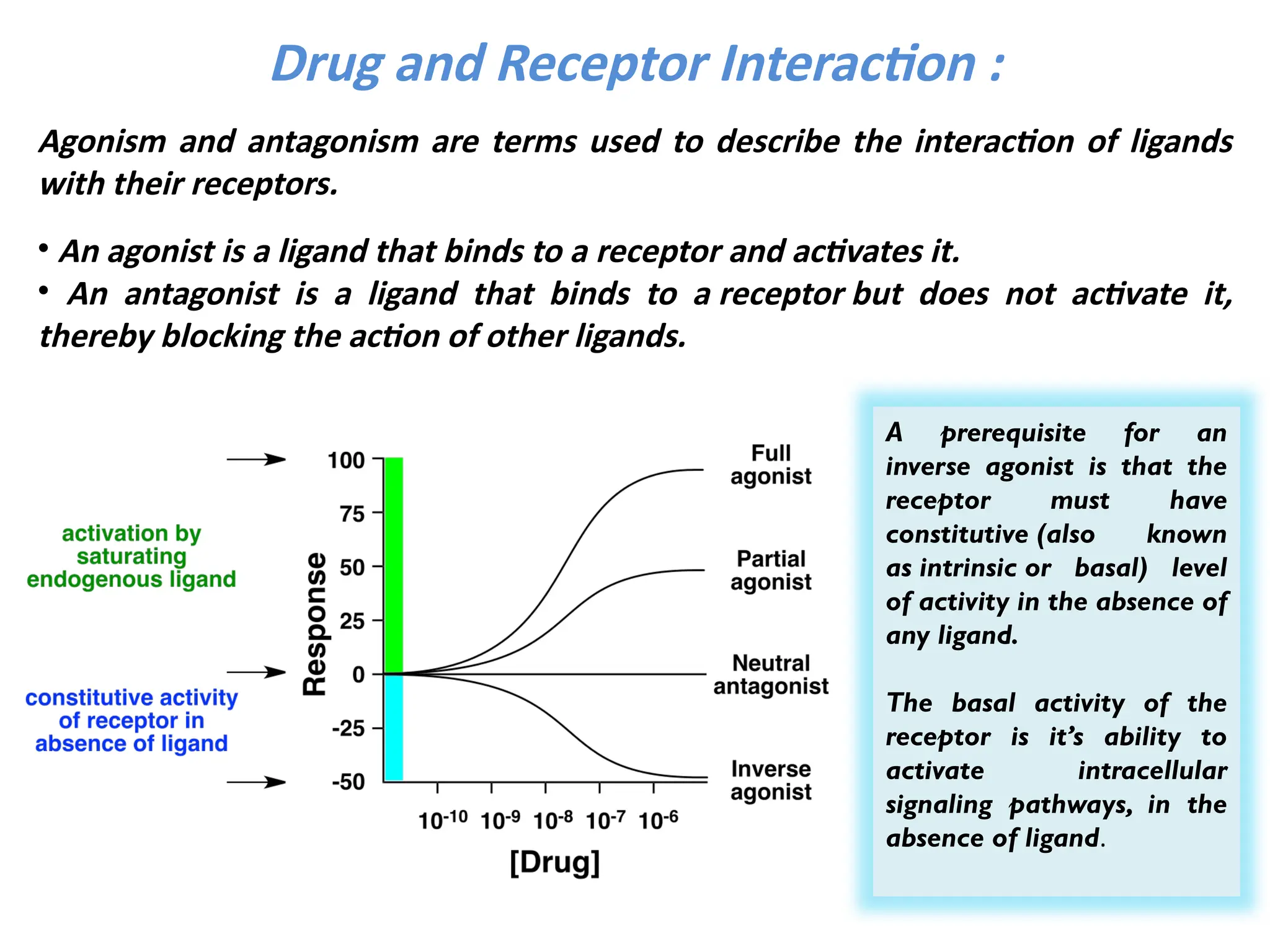 Drug and Receptor Interaction :

Agonism and antagonism are terms used to describe the interaction of ligands with their receptors.

• An agonist is a ligand that binds to a receptor and activates it.
• An antagonist is a ligand that binds to a receptor but does not activate it, thereby blocking the action of other ligands.

activation by saturating endogenous ligand

constitutive activity of receptor in absence of ligand

Response

100
75
50
25
0
-25
-50

$10^{-10}$ $10^{-9}$ $10^{-8}$ $10^{-7}$ $10^{-6}$

[Drug]

Full agonist

Partial agonist

Neutral antagonist

Inverse agonist

A prerequisite for an inverse agonist is that the receptor must have constitutive (also known as intrinsic or basal) level of activity in the absence of any ligand.

The basal activity of the receptor is it's ability to activate intracellular signaling pathways, in the absence of ligand.